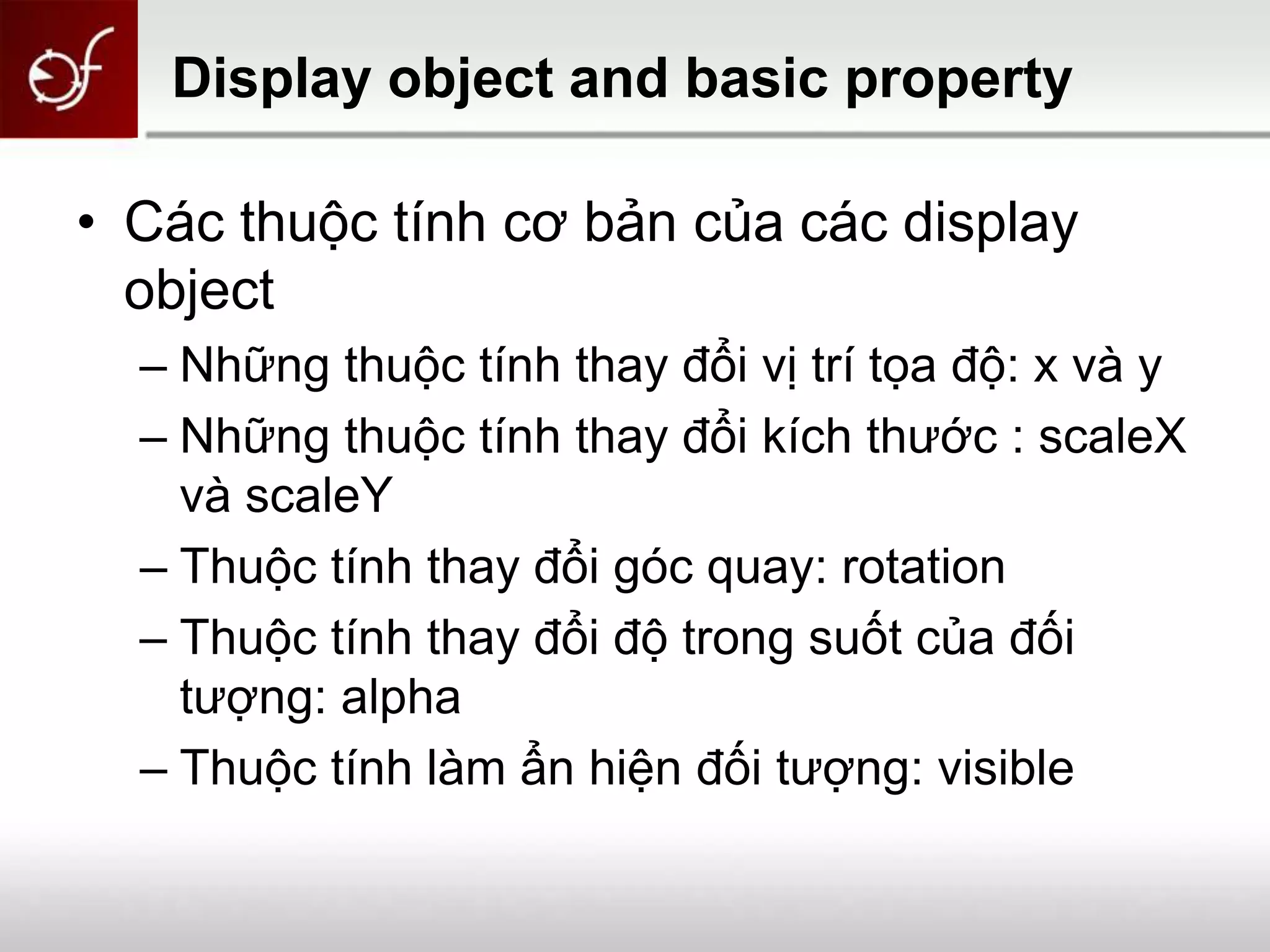 Display object and basic property

• Các thuộc tính cơ bản của các display object
  – Những thuộc tính thay đổi vị trí tọa độ: x và y
  – Những thuộc tính thay đổi kích thước : scaleX và scaleY
  – Thuộc tính thay đổi góc quay: rotation
  – Thuộc tính thay đổi độ trong suốt của đối tượng: alpha
  – Thuộc tính làm ẩn hiện đối tượng: visible